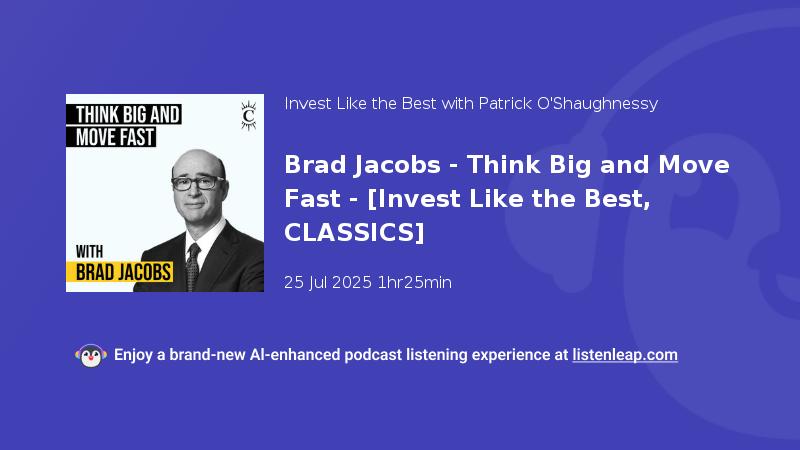 THINK BIG AND MOVE FAST

C

WITH BRAD JACOBS

Invest Like the Best with Patrick O'Shaughnessy

Brad Jacobs - Think Big and Move Fast - [Invest Like the Best, CLASSICS]

25 Jul 2025 1hr25min

Enjoy a brand-new AI-enhanced podcast listening experience at listenleap.com